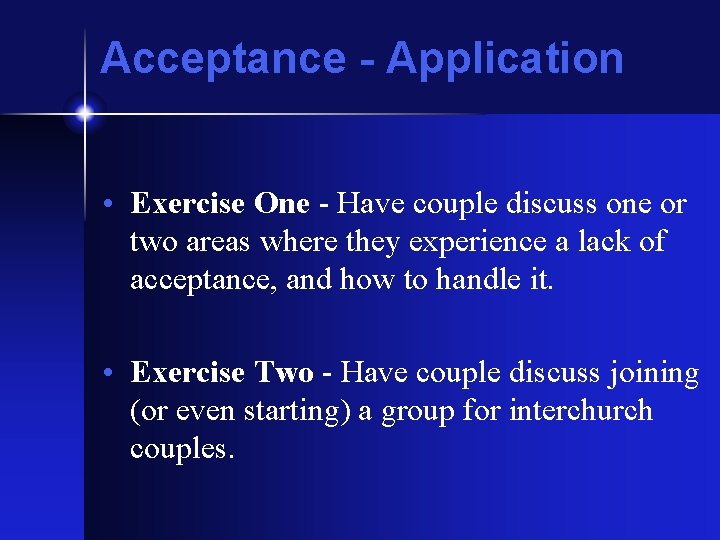 Acceptance - Application

• Exercise One - Have couple discuss one or two areas where they experience a lack of acceptance, and how to handle it.

• Exercise Two - Have couple discuss joining (or even starting) a group for interchurch couples.